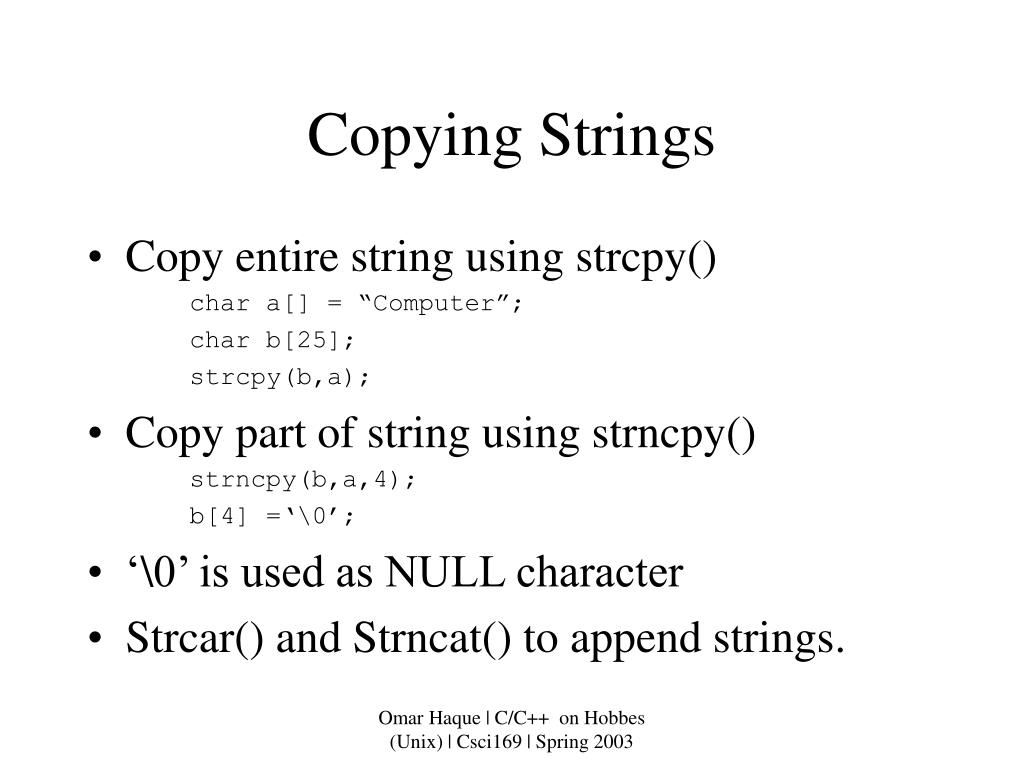 Copying Strings

• Copy entire string using strcpy()
char a[] = “Computer”;
char b[25];
strcpy(b,a);

• Copy part of string using strncpy()
strncpy(b,a,4);
b[4] =‘\0’;

• ‘\0’ is used as NULL character

• Strcar() and Strncat() to append strings.

Omar Haque | C/C++ on Hobbes (Unix) | Csci169 | Spring 2003